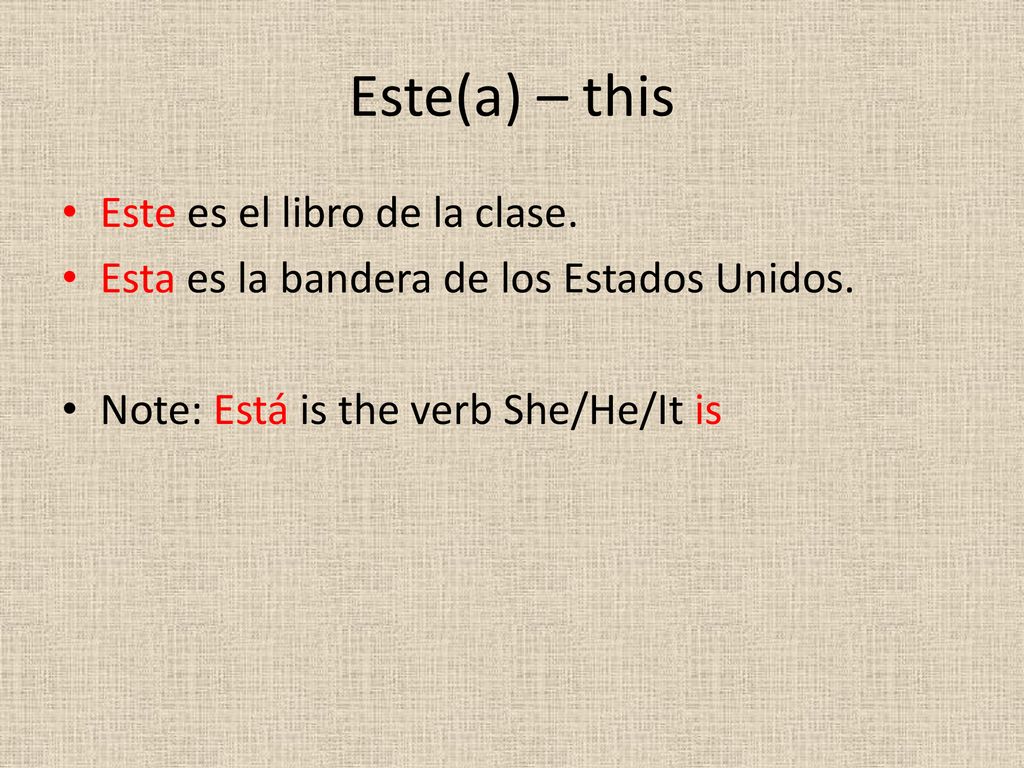 Este(a) – this

• Este es el libro de la clase.
• Esta es la bandera de los Estados Unidos.

• Note: Está is the verb She/He/It is